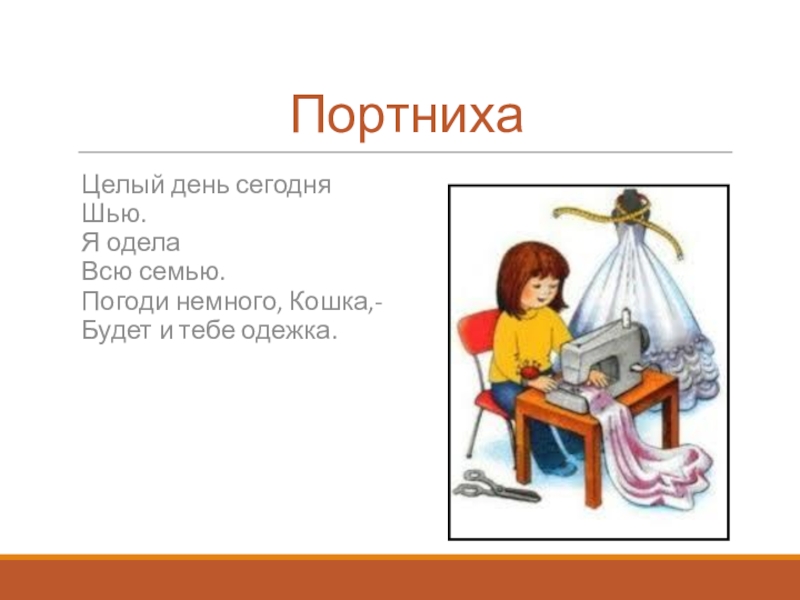 Портниха

Целый день сегодня
Шью.
Я одела
Всю семью.
Погоди немного, Кошка,-
Будет и тебе одежка.